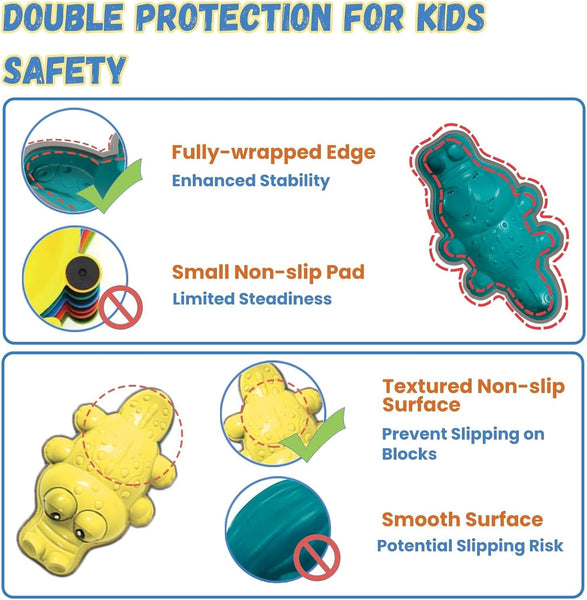 DOUBLE PROTECTION FOR KIDS SAFETY

Fully-wrapped Edge
Enhanced Stability

Small Non-slip Pad
Limited Steadiness

Textured Non-slip Surface
Prevent Slipping on Blocks

Smooth Surface
Potential Slipping Risk